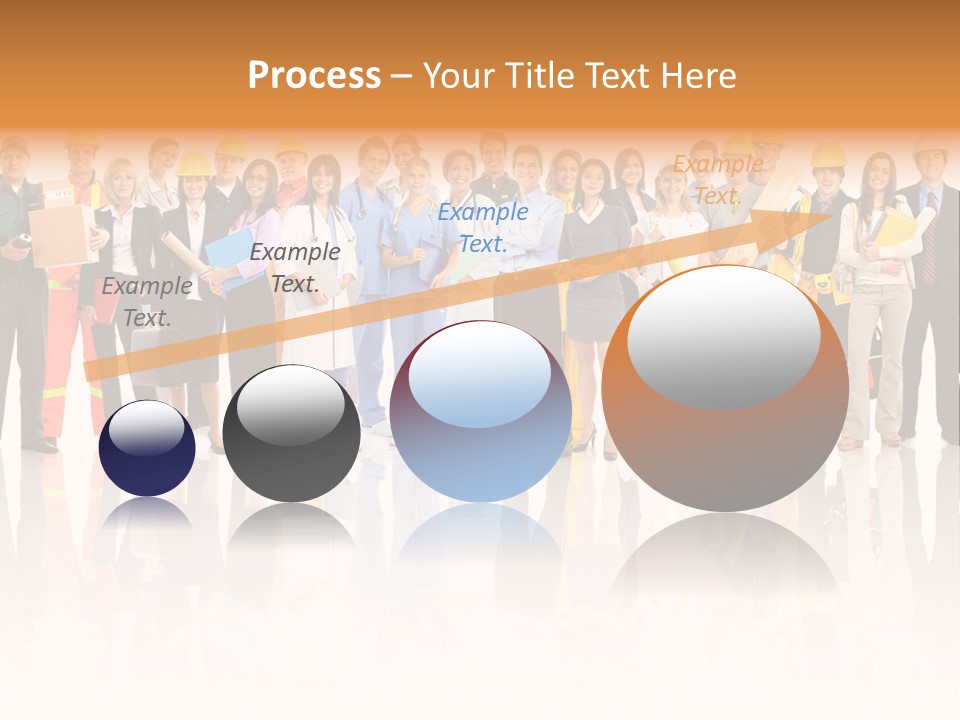 Process – Your Title Text Here

Example Text.

Example Text.

Example Text.

Example Text.